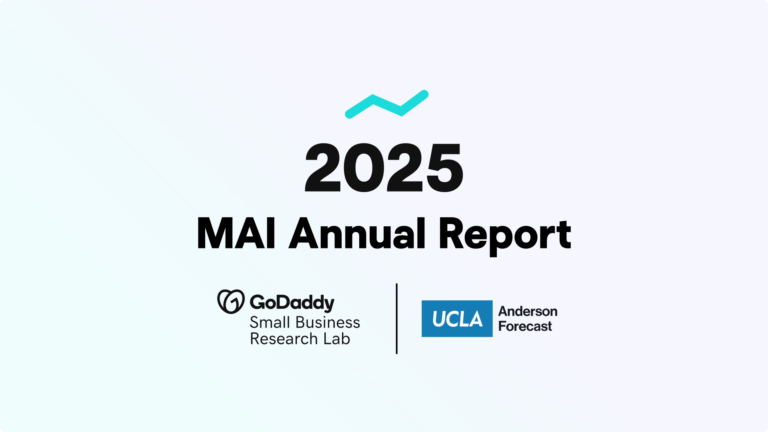 2025
MAI Annual Report

GoDaddy
Small Business
Research Lab

UCLA Anderson
Forecast